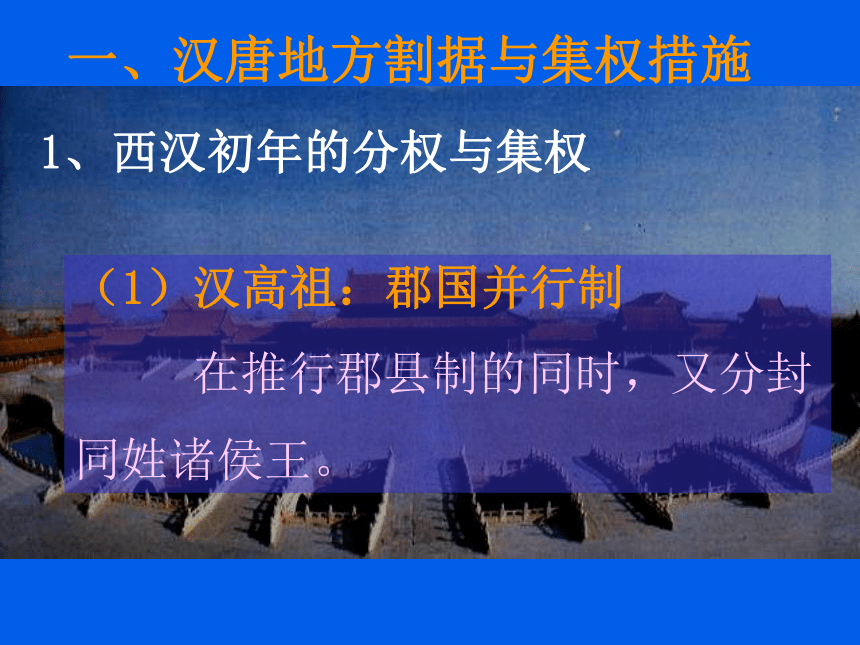 一、汉唐地方割据与集权措施

1、西汉初年的分权与集权

（1）汉高祖：郡国并行制

在推行郡县制的同时，又分封同姓诸侯王。